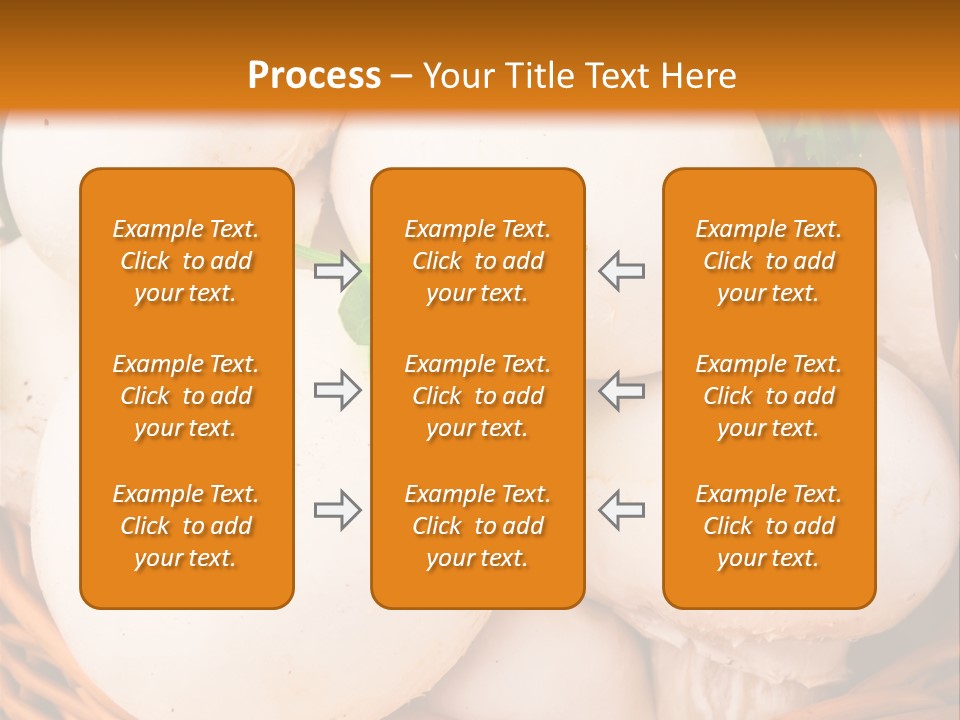 Process – Your Title Text Here

Example Text. Click to add your text.

Example Text. Click to add your text.

Example Text. Click to add your text.

Example Text. Click to add your text.

Example Text. Click to add your text.

Example Text. Click to add your text.

Example Text. Click to add your text.

Example Text. Click to add your text.

Example Text. Click to add your text.